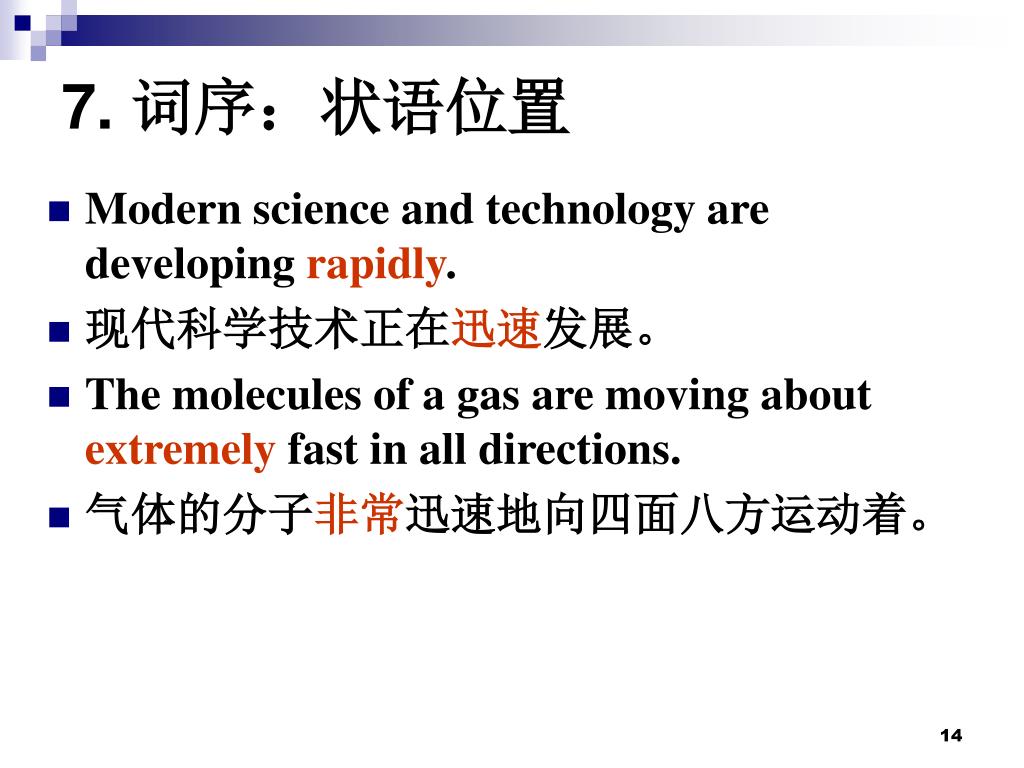 7. 词序：状语位置

Modern science and technology are developing rapidly.

现代科学技术正在迅速发展。

The molecules of a gas are moving about extremely fast in all directions.

气体的分子非常迅速地向四面八方运动着。

14